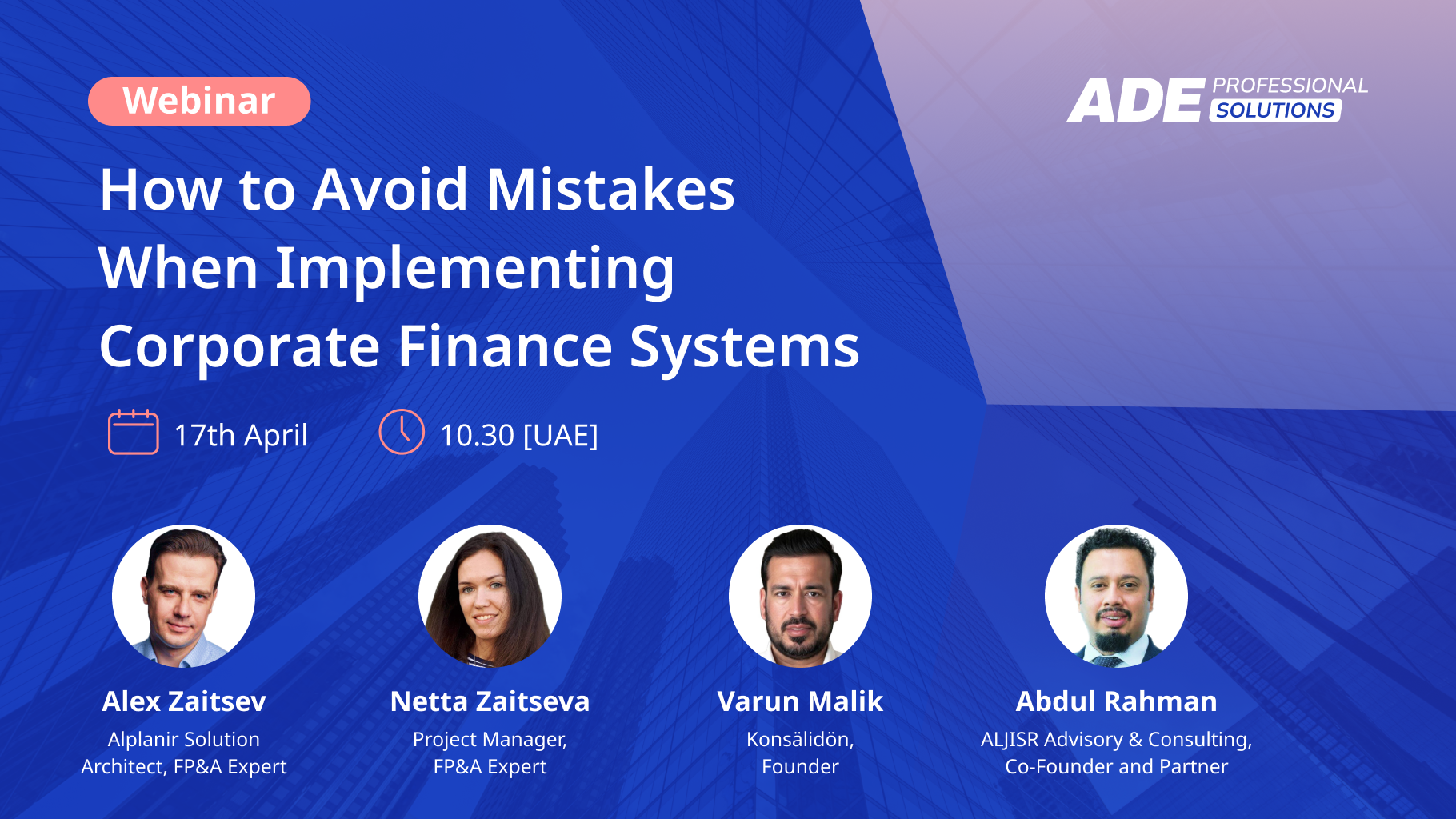 Webinar

ADE PROFESSIONAL SOLUTIONS

How to Avoid Mistakes When Implementing Corporate Finance Systems

17th April

10.30 [UAE]

Alex Zaitsev
Alplanir Solution Architect, FP&A Expert

Netta Zaitseva
Project Manager, FP&A Expert

Varun Malik
Konsälidön, Founder

Abdul Rahman
ALJISR Advisory & Consulting, Co-Founder and Partner